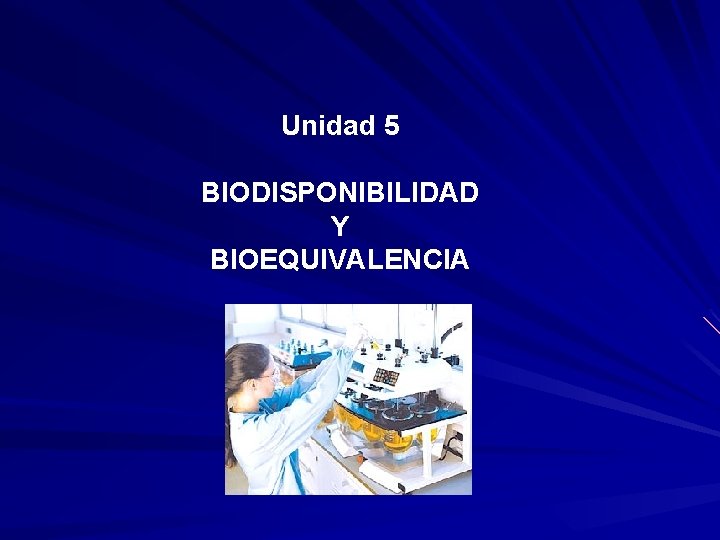 Unidad 5

BIODISPONIBILIDAD
Y
BIOEQUIVALENCIA